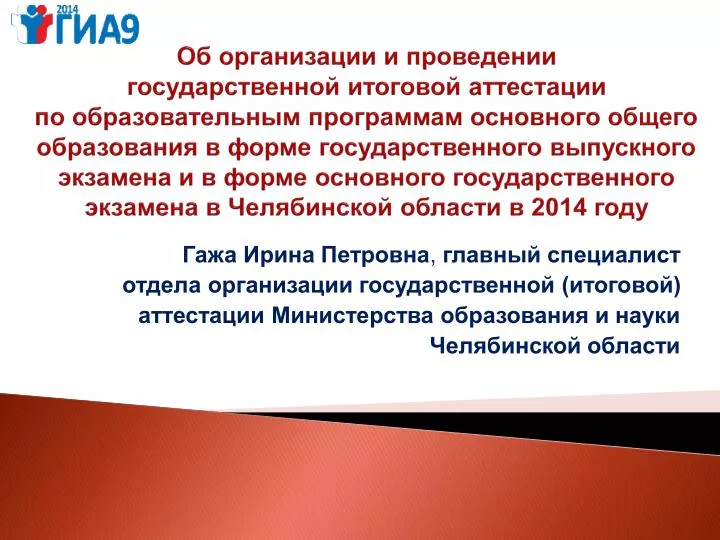 2014
ГИА9

Об организации и проведении государственной итоговой аттестации по образовательным программам основного общего образования в форме государственного выпускного экзамена и в форме основного государственного экзамена в Челябинской области в 2014 году

Гажа Ирина Петровна, главный специалист отдела организации государственной (итоговой) аттестации Министерства образования и науки Челябинской области